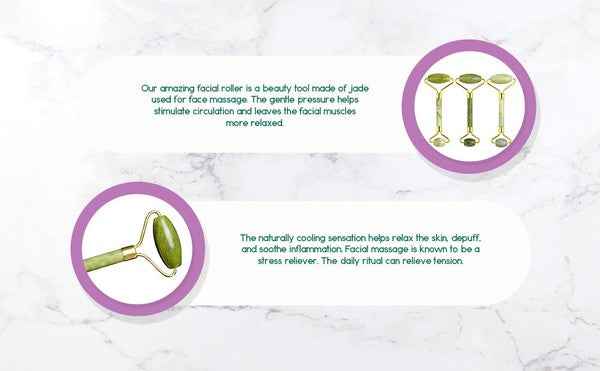 Our amazing facial roller is a beauty tool made of jade used for face massage. The gentle pressure helps stimulate circulation and leaves the facial muscles more relaxed.

The naturally cooling sensation helps relax the skin, depuff, and soothe inflammation. Facial massage is known to be a stress reliever. The daily ritual can relieve tension.